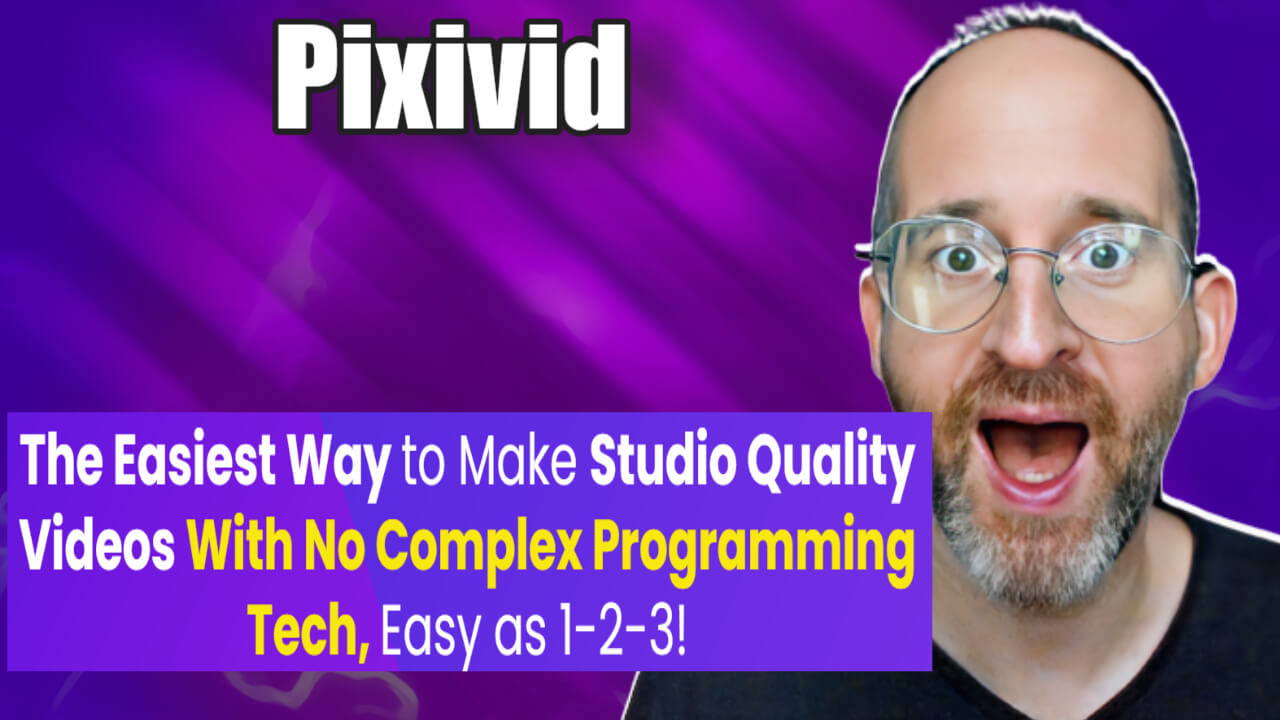 Pixivid

The Easiest Way to Make Studio Quality Videos With No Complex Programming Tech, Easy as 1-2-3!